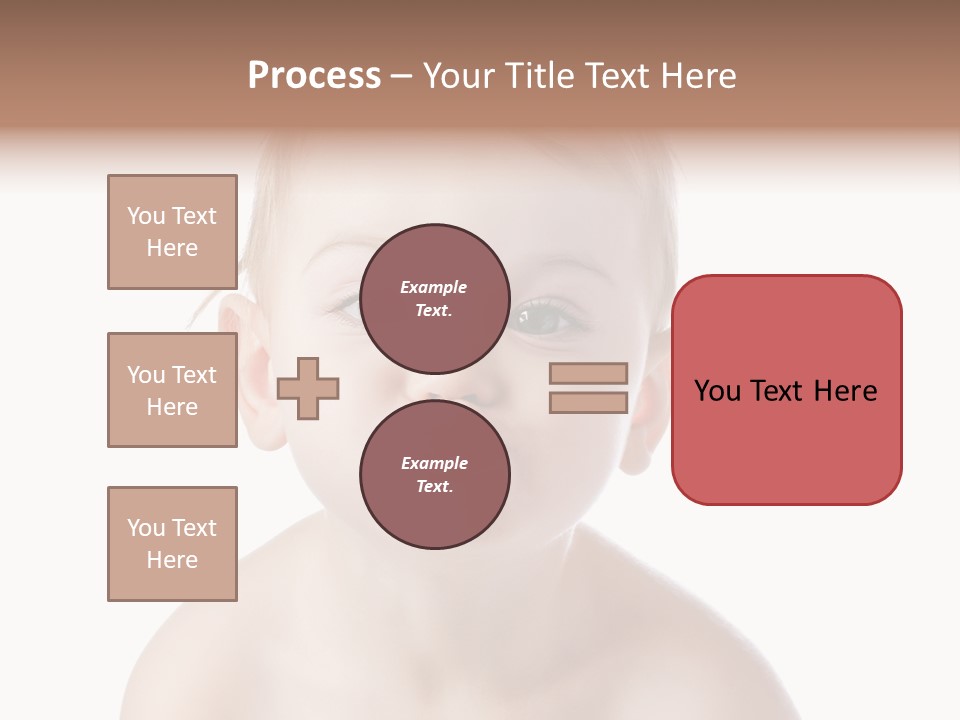 Process – Your Title Text Here

You Text Here

You Text Here

You Text Here

Example Text.

Example Text.

You Text Here